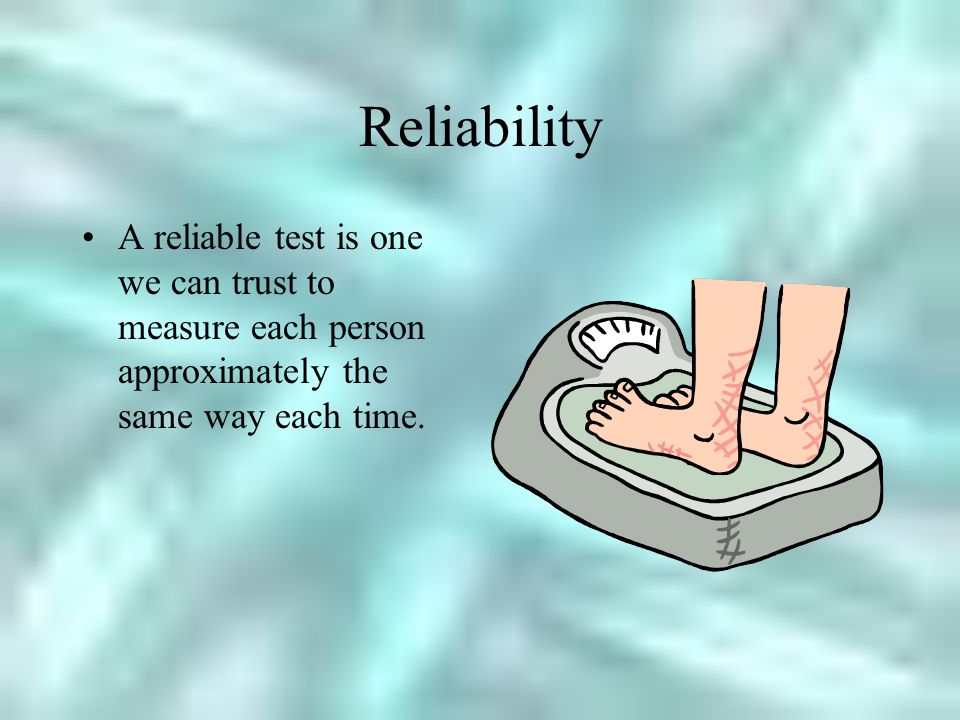 Reliability

• A reliable test is one we can trust to measure each person approximately the same way each time.